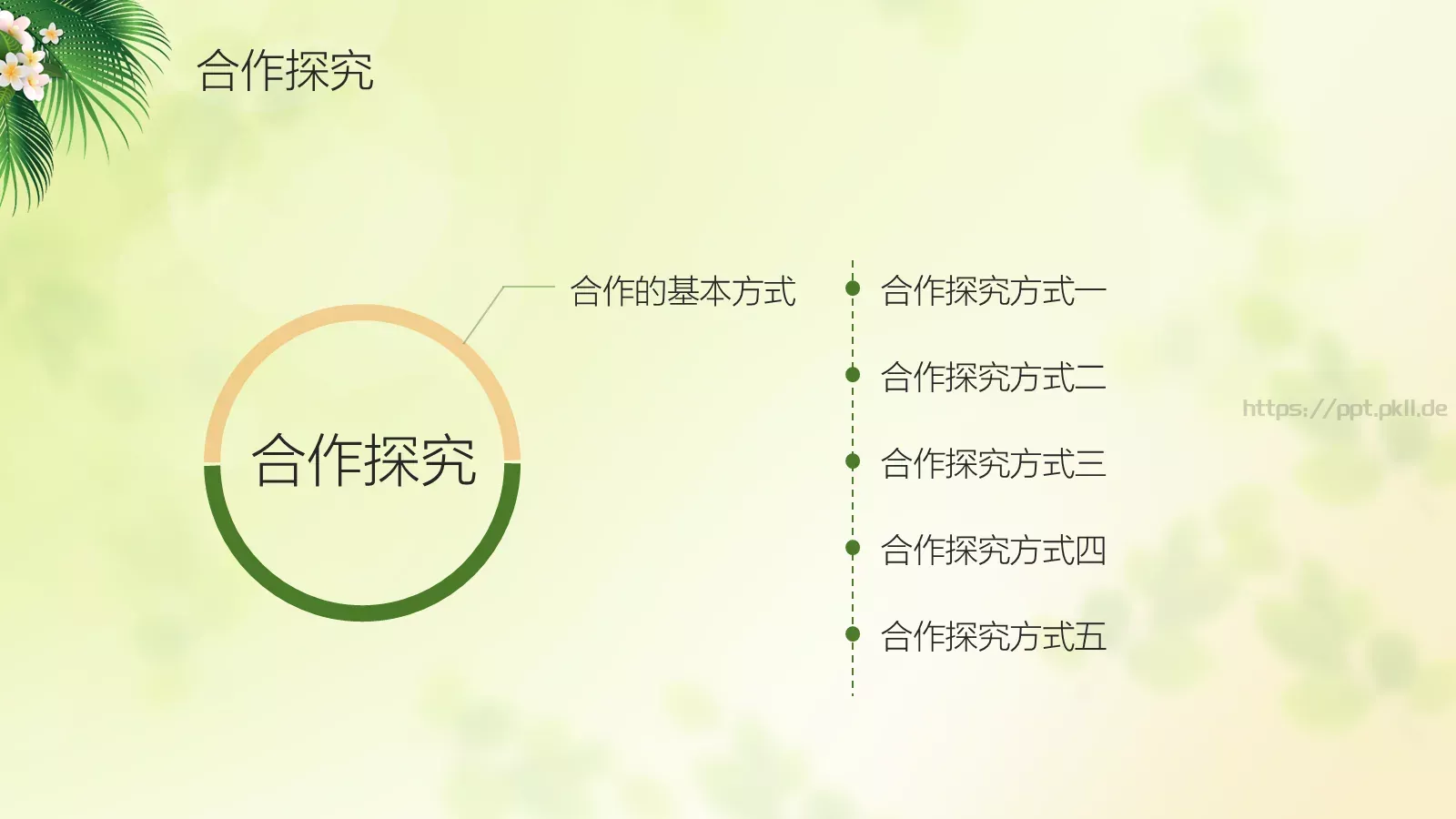 合作探究

合作探究

合作的基本方式

合作探究方式一

合作探究方式二

合作探究方式三

合作探究方式四

合作探究方式五

https://ppt.pkll.de